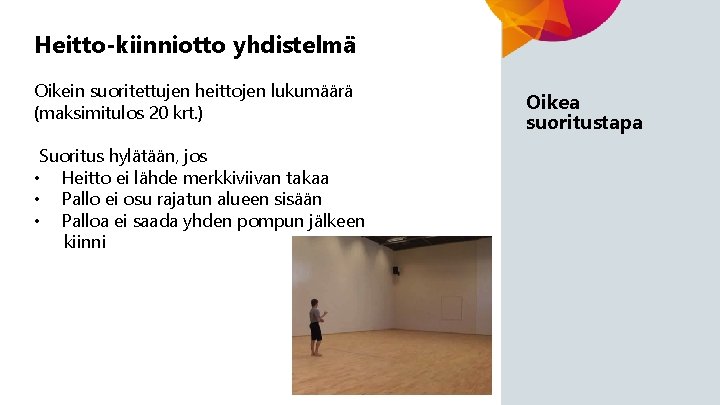 Heitto-kiinniotto yhdistelmä

Oikein suoritettujen heittojen lukumäärä (maksimitulos 20 krt.)

Suoritus hylätään, jos
• Heitto ei lähde merkkiviivan takaa
• Pallo ei osu rajatun alueen sisään
• Palloa ei saada yhden pompun jälkeen kiinni

Oikea suoritustapa